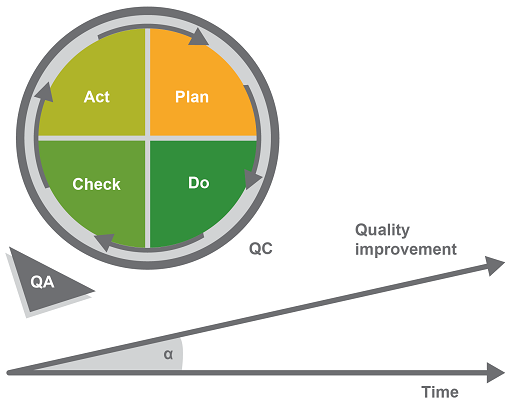 Act
Plan
Check
Do
QC
Quality improvement
QA
α
Time